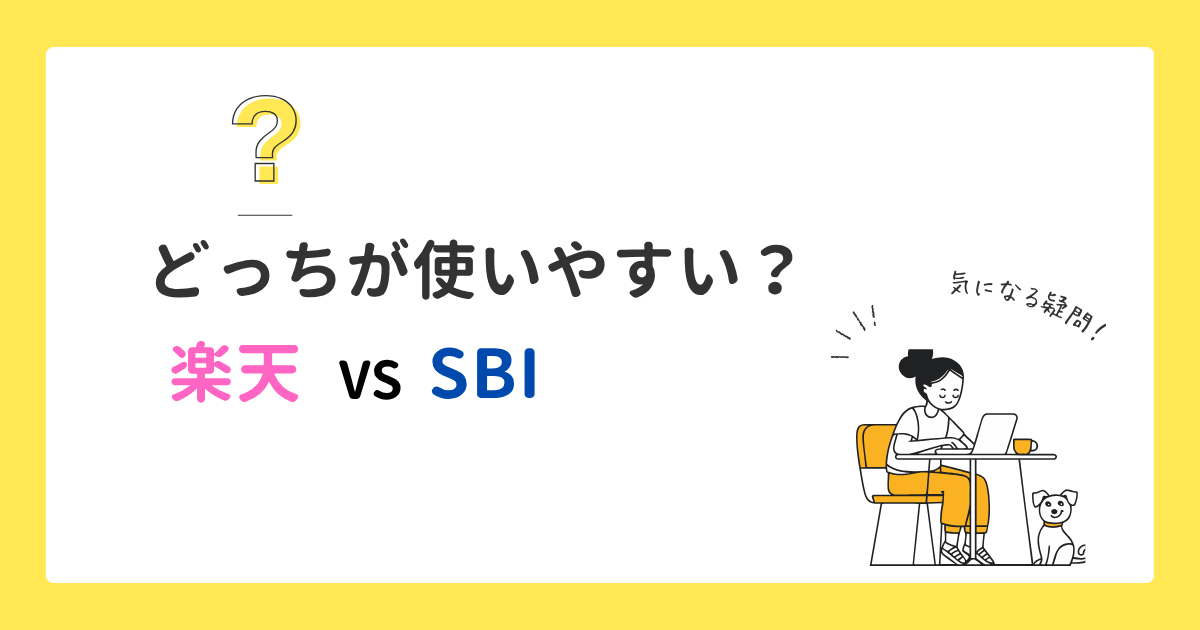 ?

どっちが使いやすい？

楽天 vs SBI

気になる疑問！